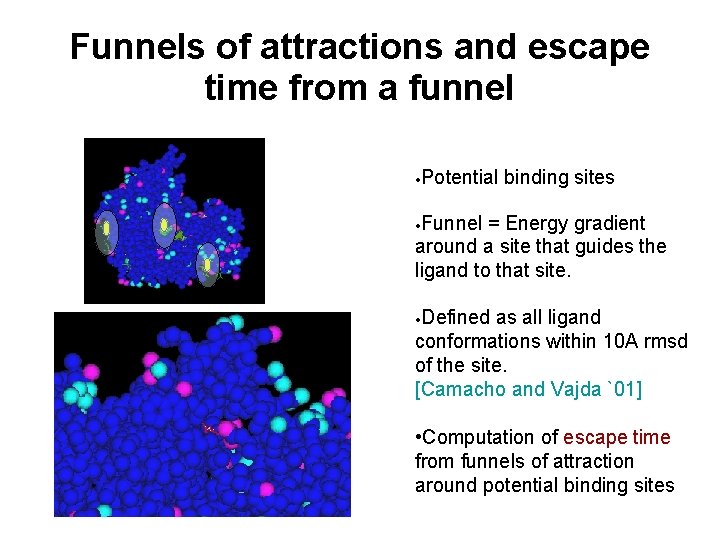 Funnels of attractions and escape time from a funnel

•Potential binding sites

•Funnel = Energy gradient around a site that guides the ligand to that site.

•Defined as all ligand conformations within 10A rmsd of the site.
[Camacho and Vajda `01]

•Computation of escape time from funnels of attraction around potential binding sites